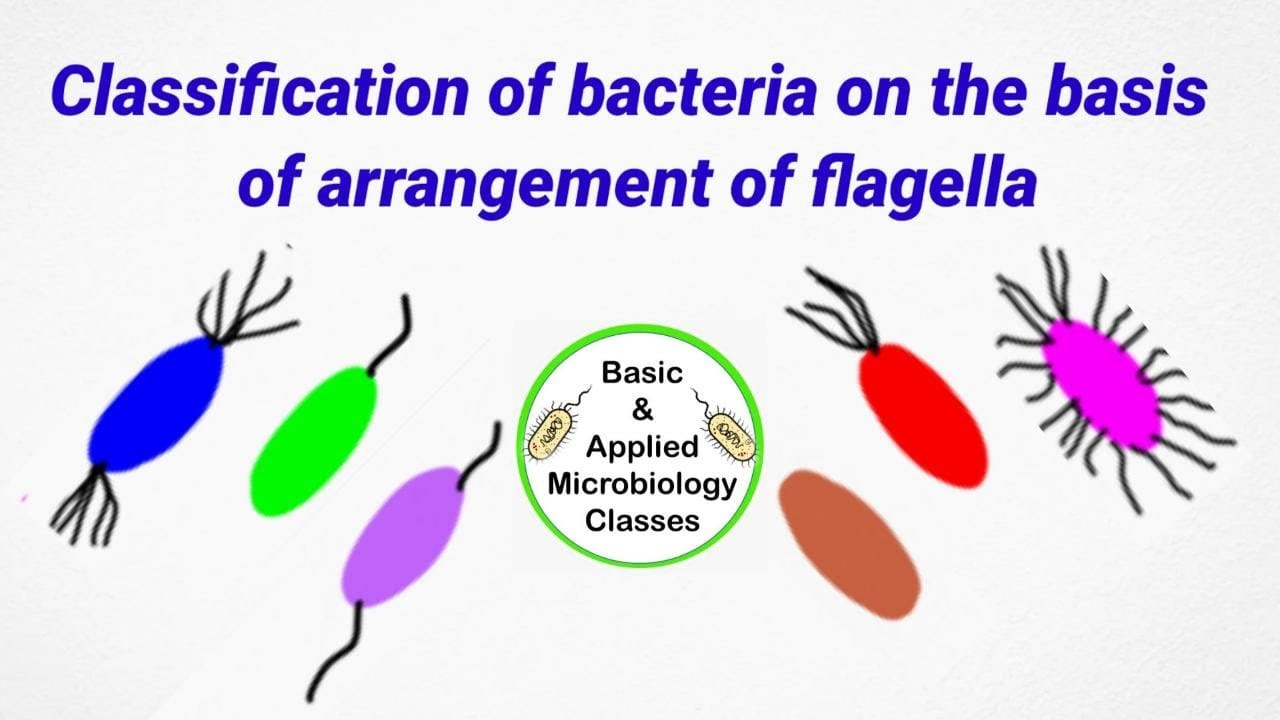 Classification of bacteria on the basis of arrangement of flagella

Basic
&
Applied
Microbiology
Classes